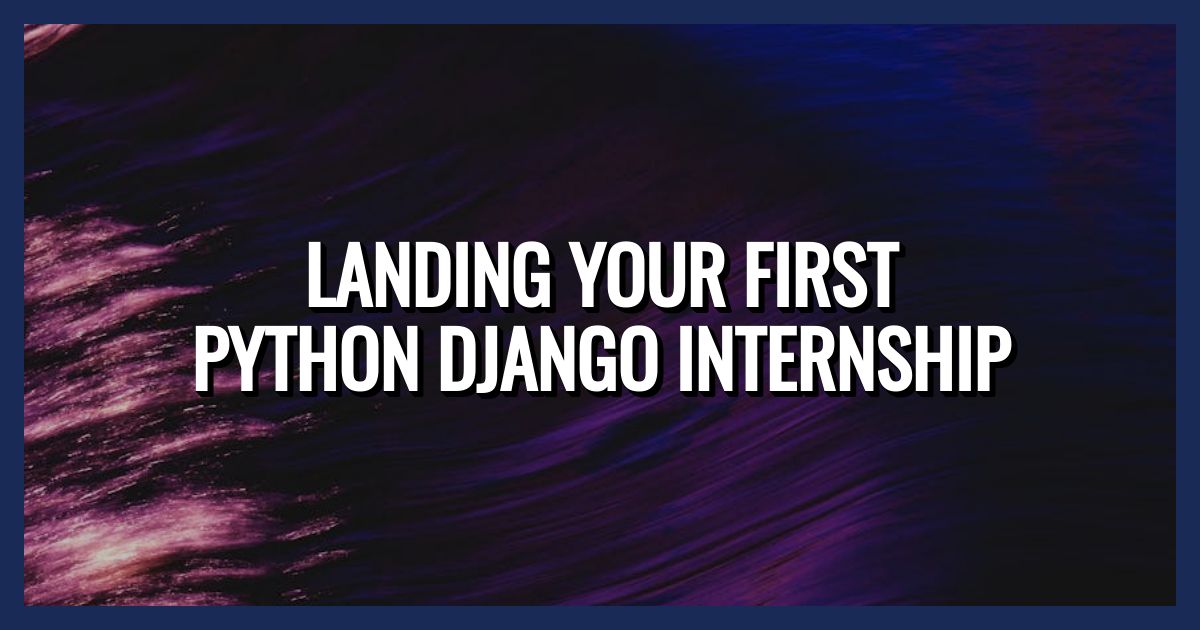 LANDING YOUR FIRST PYTHON DJANGO INTERNSHIP